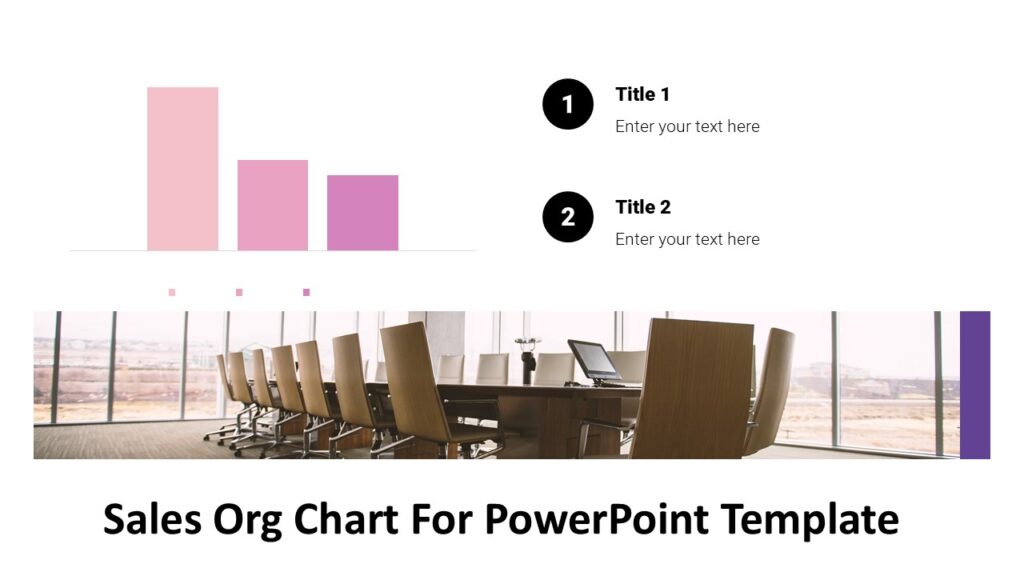 1
Title 1
Enter your text here

2
Title 2
Enter your text here

Sales Org Chart For PowerPoint Template